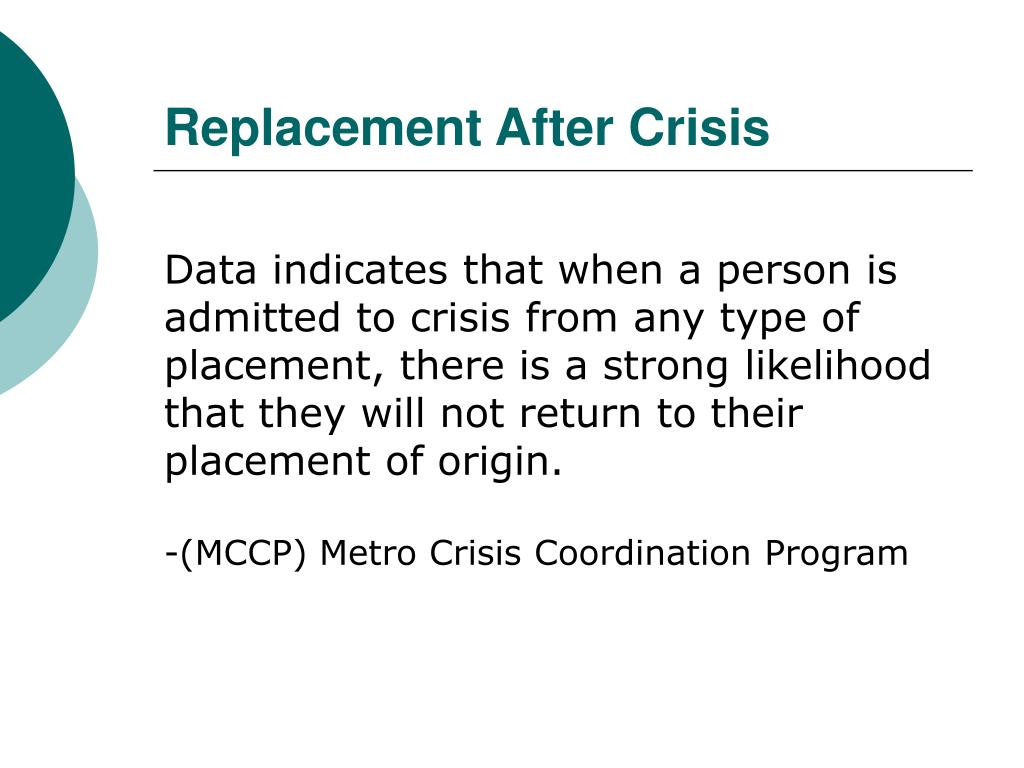 Replacement After Crisis

Data indicates that when a person is admitted to crisis from any type of placement, there is a strong likelihood that they will not return to their placement of origin.

-(MCCP) Metro Crisis Coordination Program